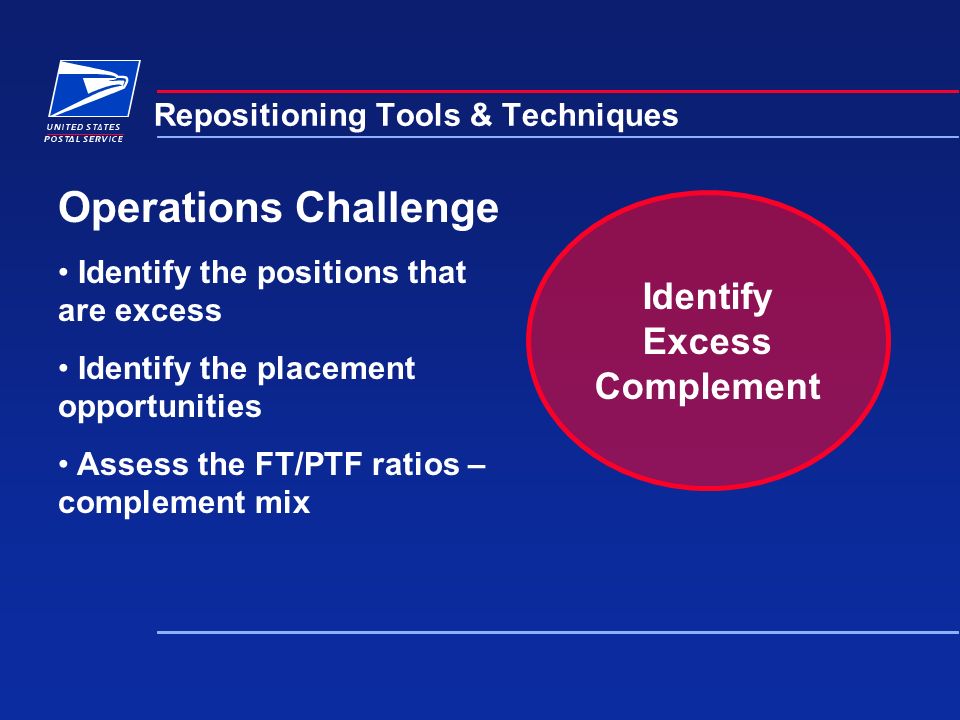 UNITED STATES POSTAL SERVICE

Repositioning Tools & Techniques

Operations Challenge

• Identify the positions that are excess

• Identify the placement opportunities

• Assess the FT/PTF ratios – complement mix

Identify Excess Complement